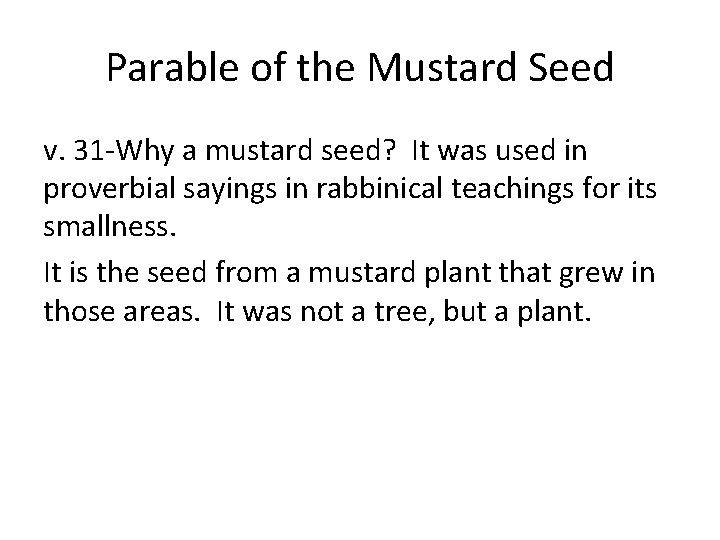 Parable of the Mustard Seed

v. 31-Why a mustard seed? It was used in proverbial sayings in rabbinical teachings for its smallness.

It is the seed from a mustard plant that grew in those areas. It was not a tree, but a plant.